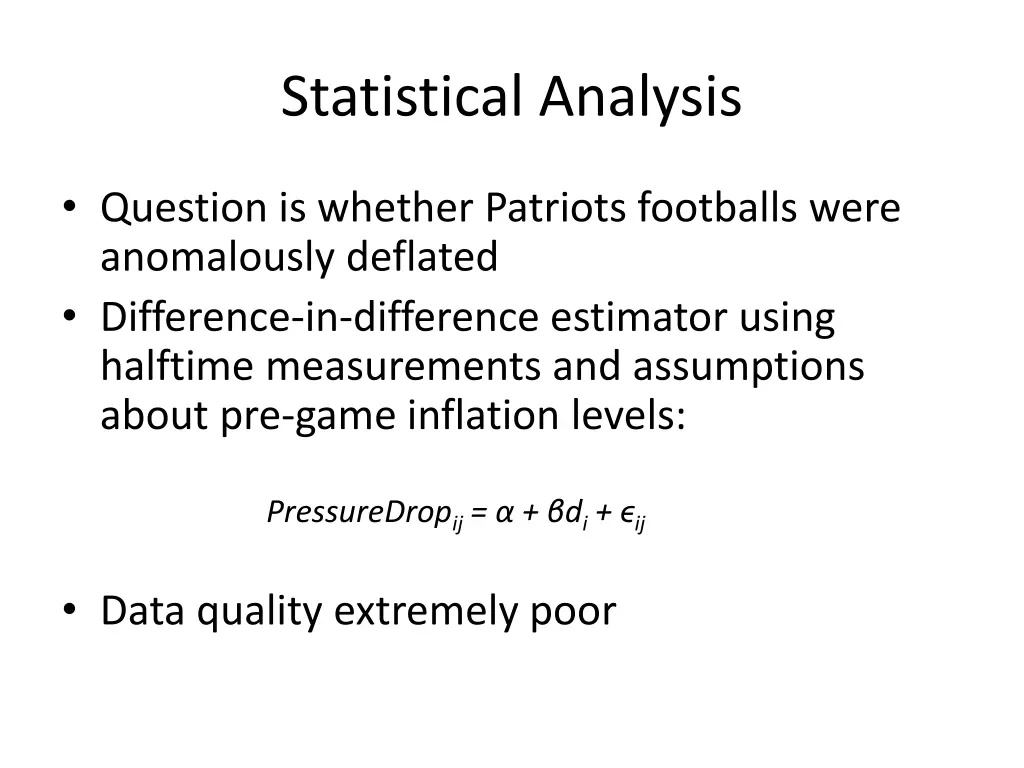 Statistical Analysis

• Question is whether Patriots footballs were anomalously deflated
• Difference-in-difference estimator using halftime measurements and assumptions about pre-game inflation levels:

$PressureDrop_{ij} = \alpha + \beta d_i + \epsilon_{ij}$

• Data quality extremely poor